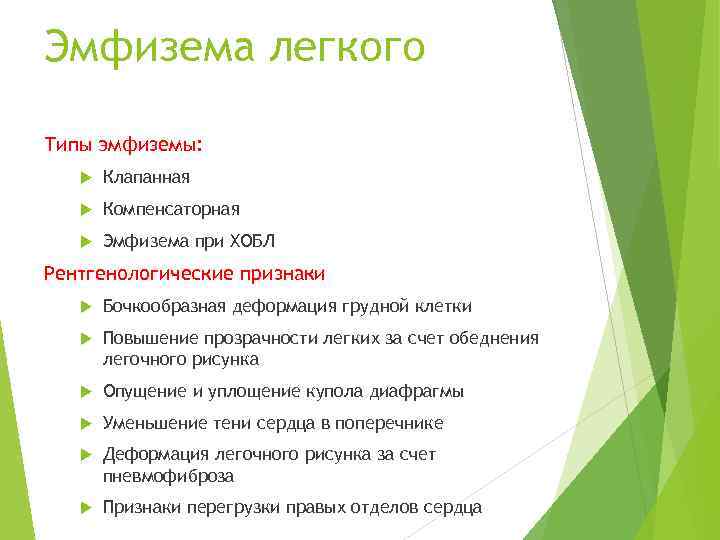 Эмфизема легкого

Типы эмфиземы:

Клапанная

Компенсаторная

Эмфизема при ХОБЛ

Рентгенологические признаки

Бочкообразная деформация грудной клетки

Повышение прозрачности легких за счет обеднения легочного рисунка

Опущение и уплощение купола диафрагмы

Уменьшение тени сердца в поперечнике

Деформация легочного рисунка за счет пневмофиброза

Признаки перегрузки правых отделов сердца